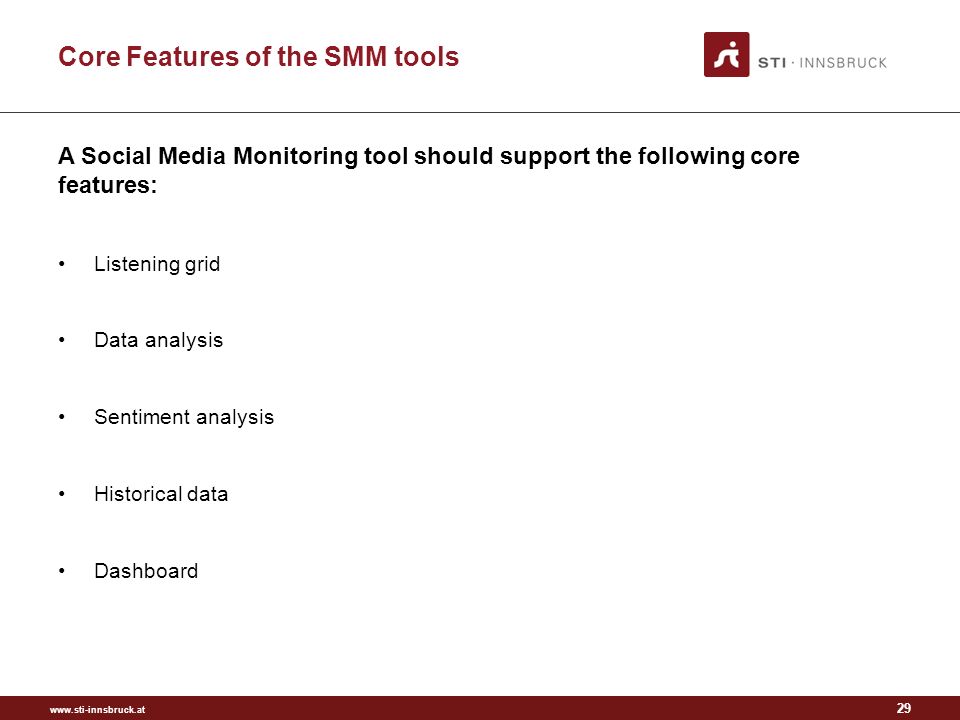 Core Features of the SMM tools

STI · INNSBRUCK

A Social Media Monitoring tool should support the following core features:

• Listening grid

• Data analysis

• Sentiment analysis

• Historical data

• Dashboard

www.sti-innsbruck.at

29